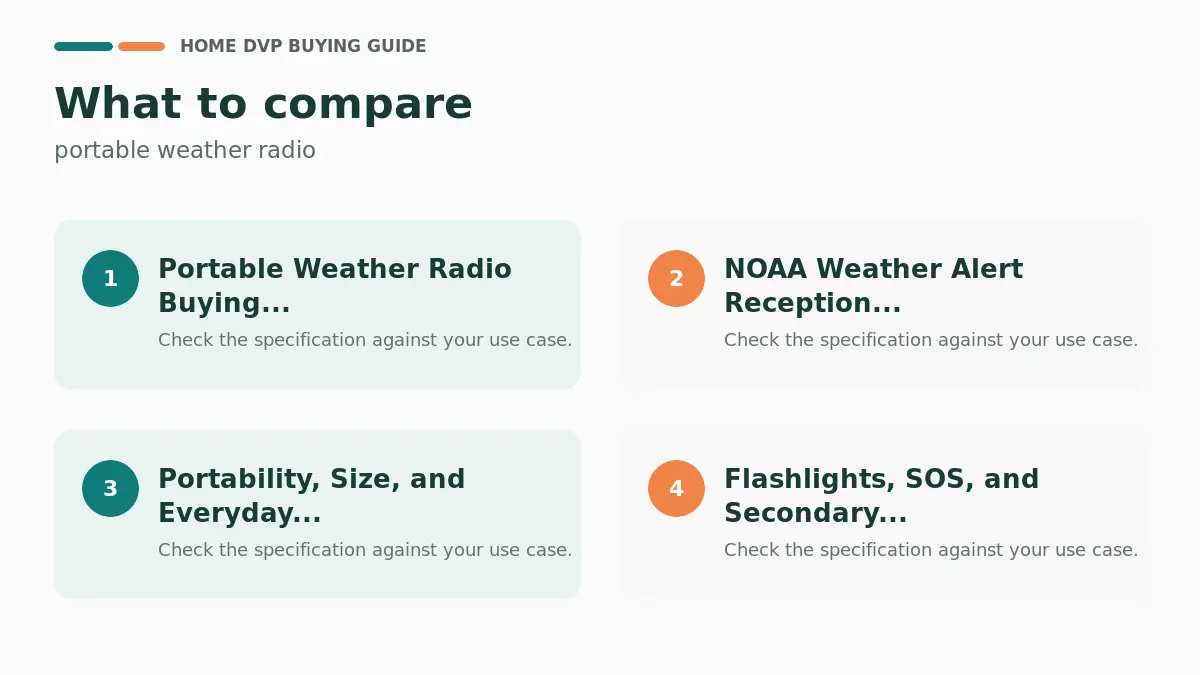 HOME DVP BUYING GUIDE

What to compare

portable weather radio

1

Portable Weather Radio Buying...

Check the specification against your use case.

2

NOAA Weather Alert Reception...

Check the specification against your use case.

3

Portability, Size, and Everyday...

Check the specification against your use case.

4

Flashlights, SOS, and Secondary...

Check the specification against your use case.